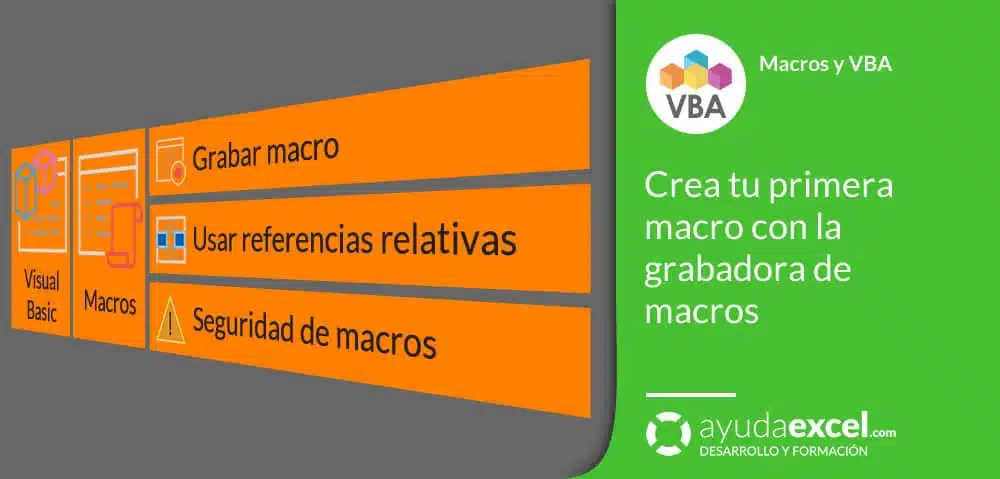 Visual Basic

Macros

Grabar macro

Usar referencias relativas

Seguridad de macros

VBA

Macros y VBA

Crea tu primera macro con la grabadora de macros

ayudaexcel.com
DESARROLLO Y FORMACIÓN